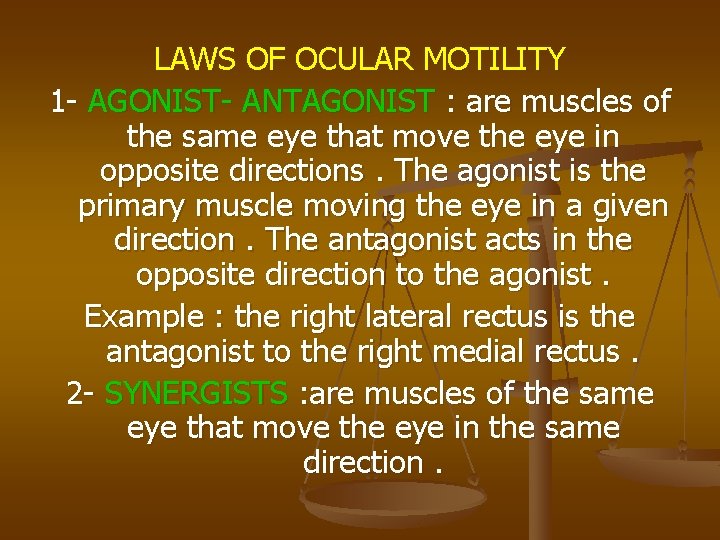 LAWS OF OCULAR MOTILITY

1- AGONIST- ANTAGONIST : are muscles of the same eye that move the eye in opposite directions . The agonist is the primary muscle moving the eye in a given direction . The antagonist acts in the opposite direction to the agonist .

Example : the right lateral rectus is the antagonist to the right medial rectus .

2- SYNERGISTS :are muscles of the same eye that move the eye in the same direction .